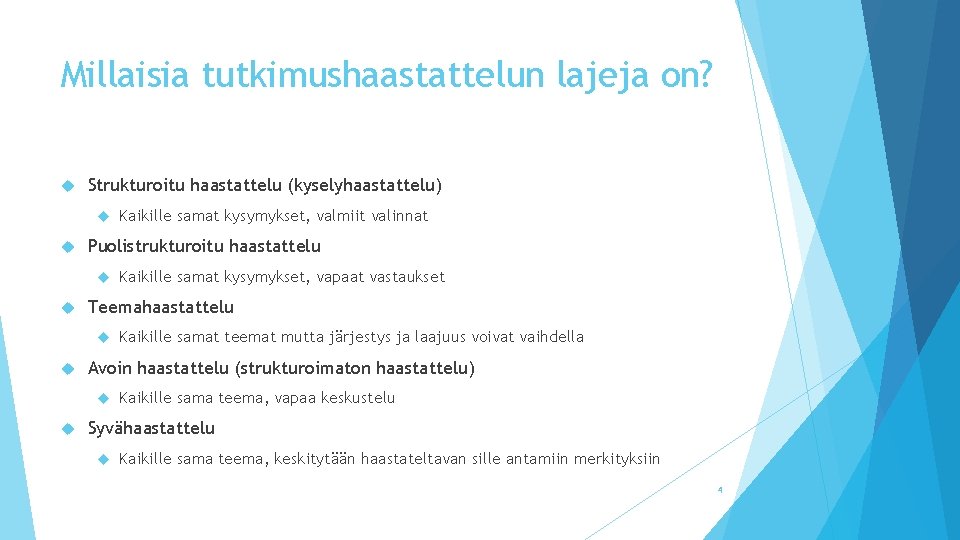 Millaisia tutkimushaastattelun lajeja on?

Strukturoitu haastattelu (kyselyhaastattelu)

Kaikille samat kysymykset, valmiit valinnat

Puolistrukturoitu haastattelu

Kaikille samat kysymykset, vapaat vastaukset

Teemahaastattelu

Kaikille samat teemat mutta järjestys ja laajuus voivat vaihdella

Avoin haastattelu (strukturoimaton haastattelu)

Kaikille sama teema, vapaa keskustelu

Syvähaastattelu

Kaikille sama teema, keskitytään haastateltavan sille antamiin merkityksiin

4